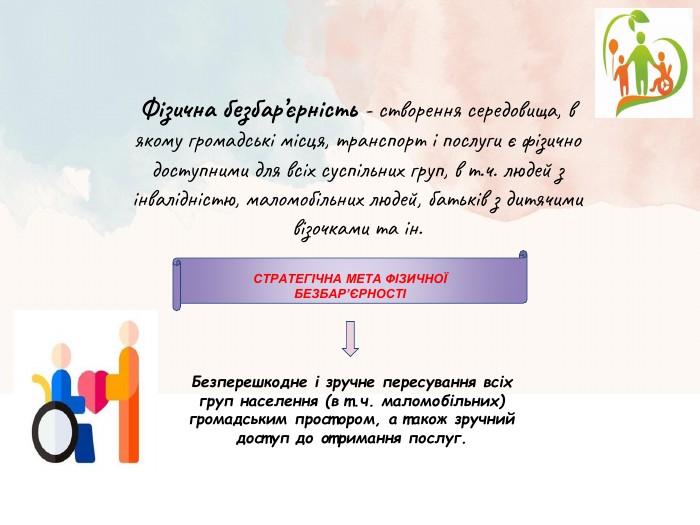 Фізична безбар'єрність - створення середовища, в якому громадські місця, транспорт і послуги є фізично доступними для всіх суспільних груп, в т.ч. людей з інвалідністю, маломобільних людей, батьків з дитячими візочками та ін.

СТРАТЕГІЧНА МЕТА ФІЗИЧНОЇ БЕЗБАР'ЄРНОСТІ

Безперешкодне і зручне пересування всіх груп населення (в т.ч. маломобільних) громадським простором, а також зручний доступ до отримання послуг.